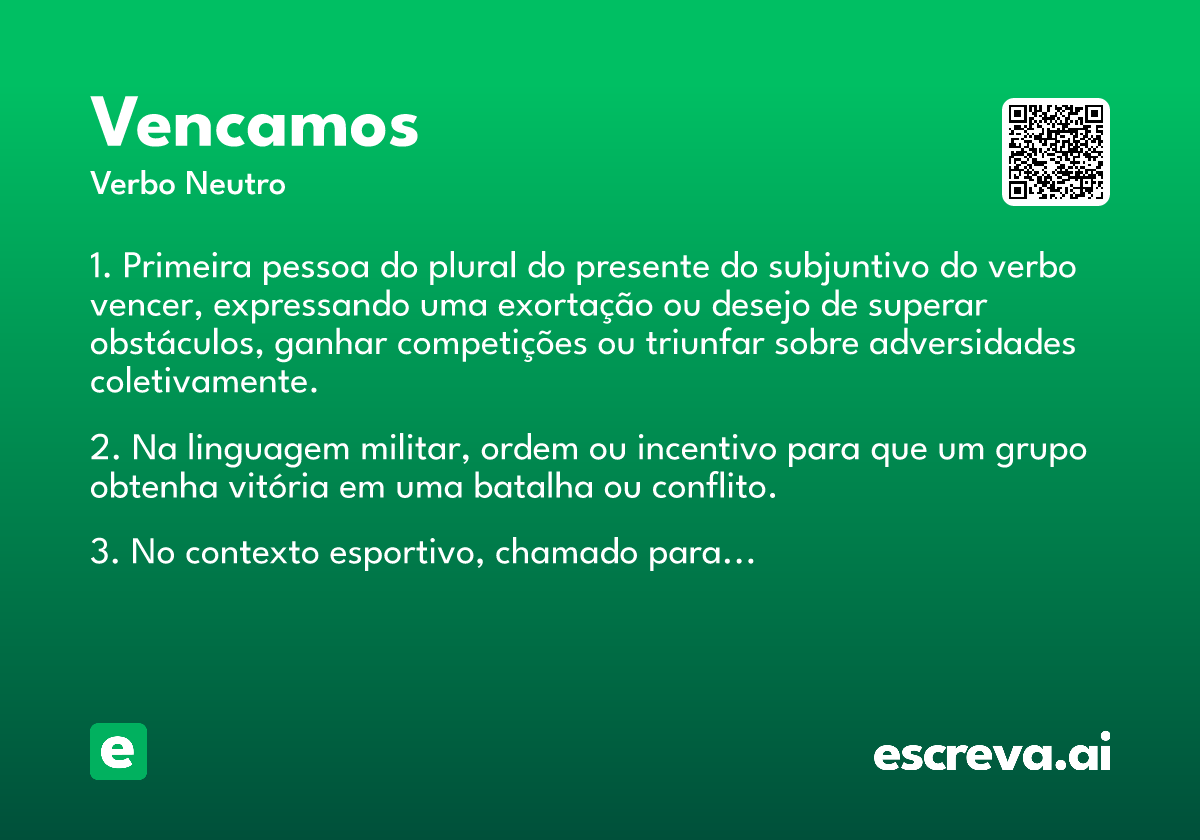 Vencamos

Verbo Neutro

1. Primeira pessoa do plural do presente do subjuntivo do verbo vencer, expressando uma exortação ou desejo de superar obstáculos, ganhar competições ou triunfar sobre adversidades coletivamente.

2. Na linguagem militar, ordem ou incentivo para que um grupo obtenha vitória em uma batalha ou conflito.

3. No contexto esportivo, chamado para...

e

escreva.ai